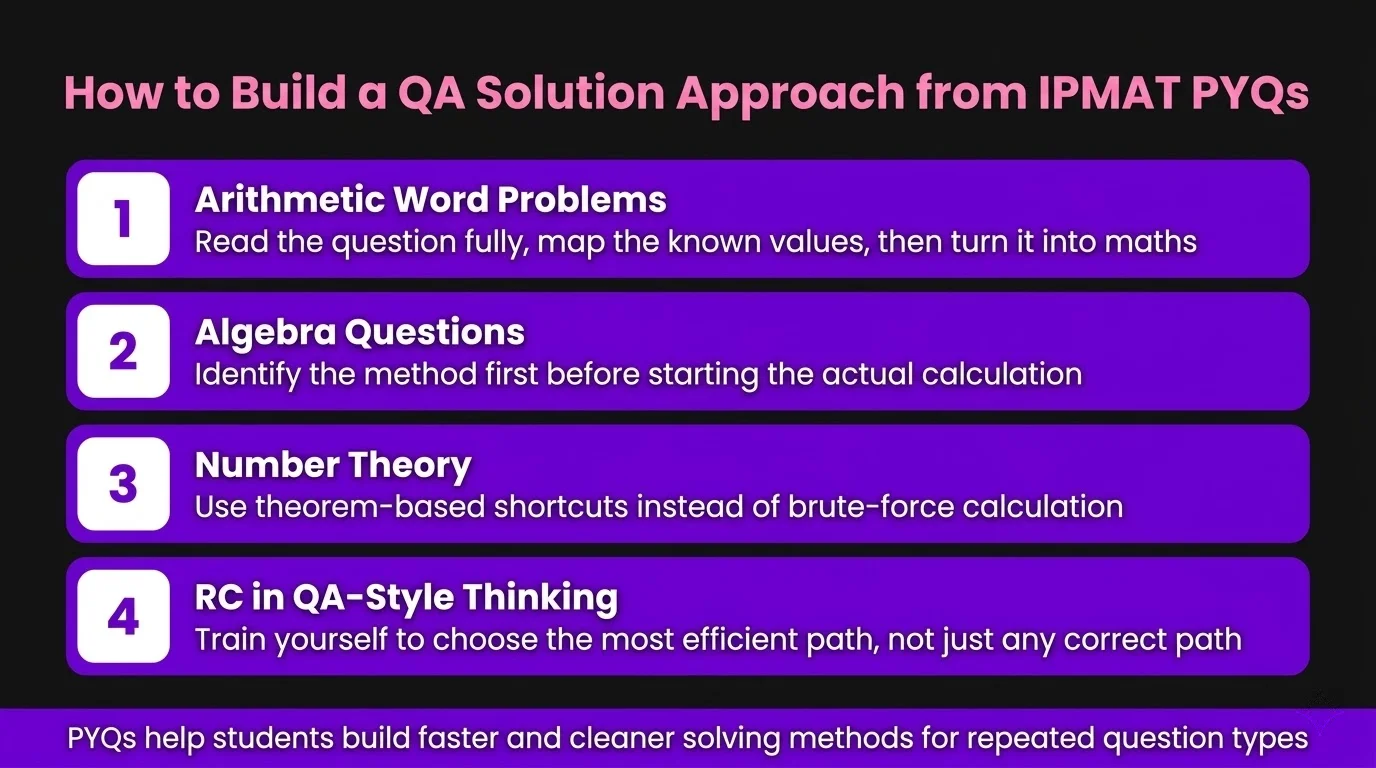 How to Build a QA Solution Approach from IPMAT PYQs

1
Arithmetic Word Problems
Read the question fully, map the known values, then turn it into maths

2
Algebra Questions
Identify the method first before starting the actual calculation

3
Number Theory
Use theorem-based shortcuts instead of brute-force calculation

4
RC in QA-Style Thinking
Train yourself to choose the most efficient path, not just any correct path

PYQs help students build faster and cleaner solving methods for repeated question types